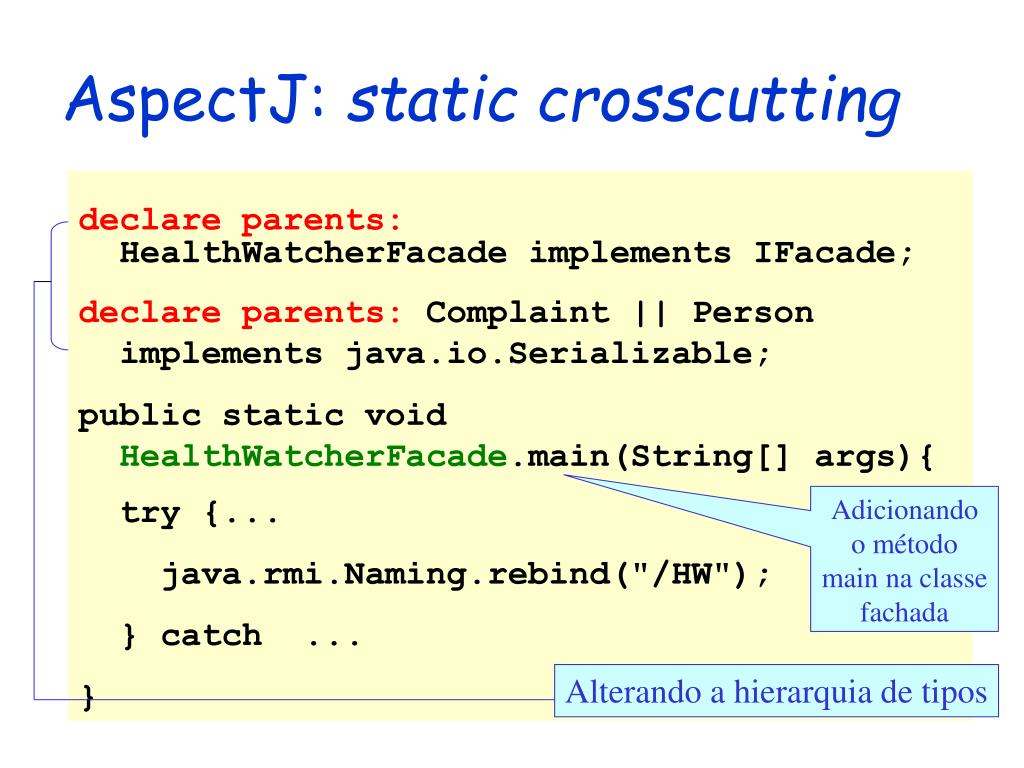 AspectJ: static crosscutting

declare parents:
  HealthWatcherFacade implements IFacade;

declare parents: Complaint || Person
  implements java.io.Serializable;

public static void
  HealthWatcherFacade.main(String[] args){
  try {...
    java.rmi.Naming.rebind("/HW");
  } catch ...
}

Adicionando o método main na classe fachada

Alterando a hierarquia de tipos